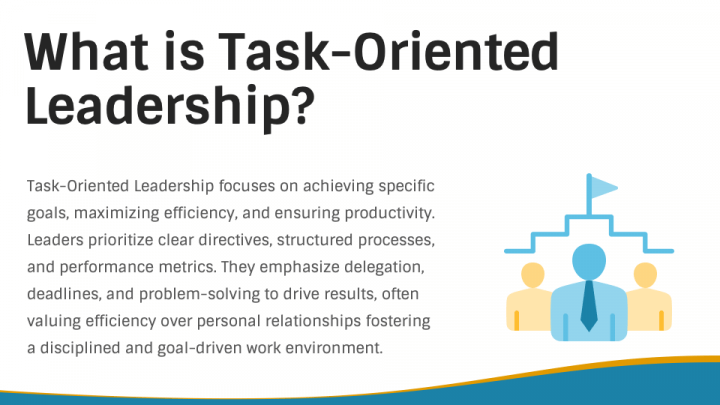 What is Task-Oriented Leadership?

Task-Oriented Leadership focuses on achieving specific goals, maximizing efficiency, and ensuring productivity. Leaders prioritize clear directives, structured processes, and performance metrics. They emphasize delegation, deadlines, and problem-solving to drive results, often valuing efficiency over personal relationships fostering a disciplined and goal-driven work environment.